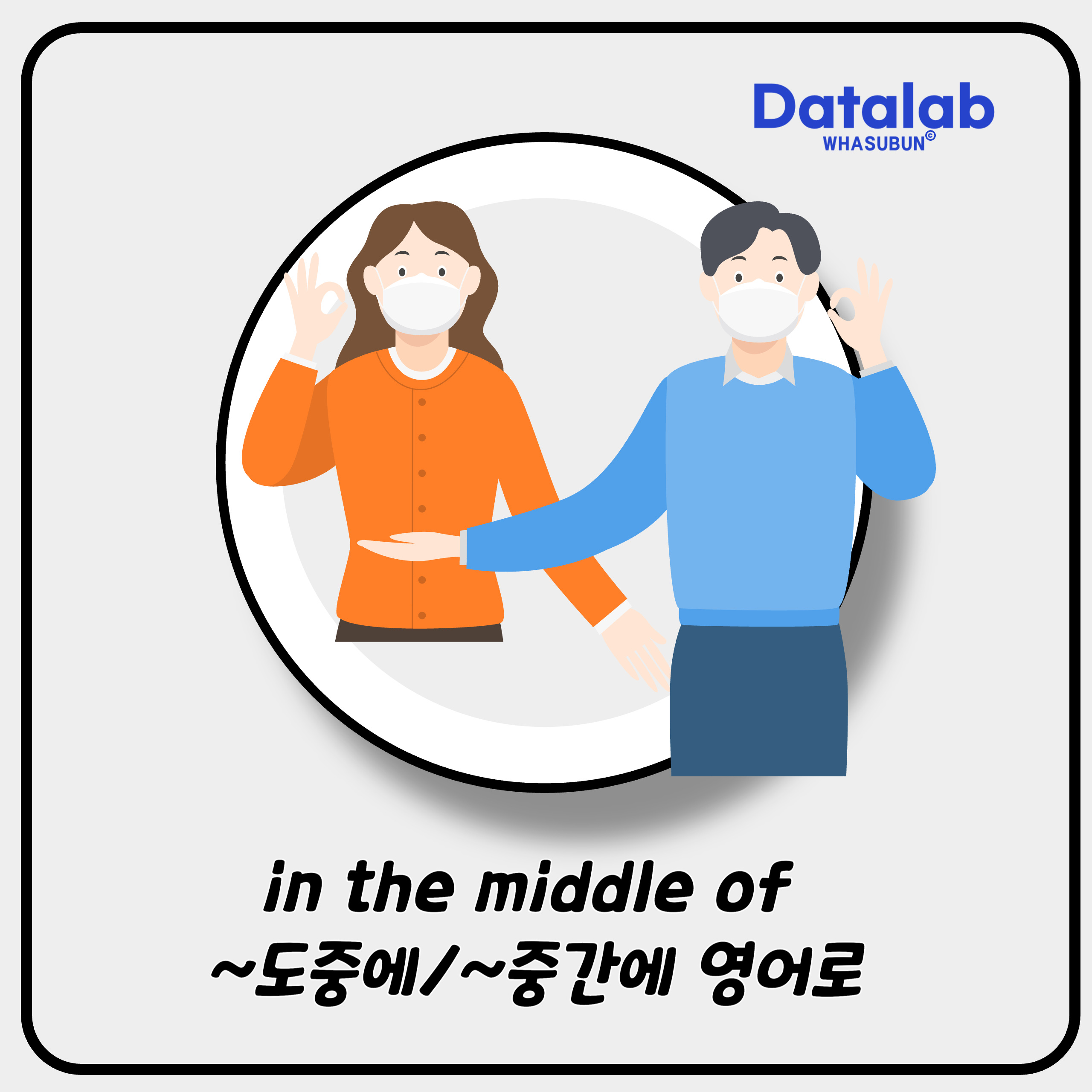 Datalab
WHASUBUN©

in the middle of
~도중에/~중간에 영어로